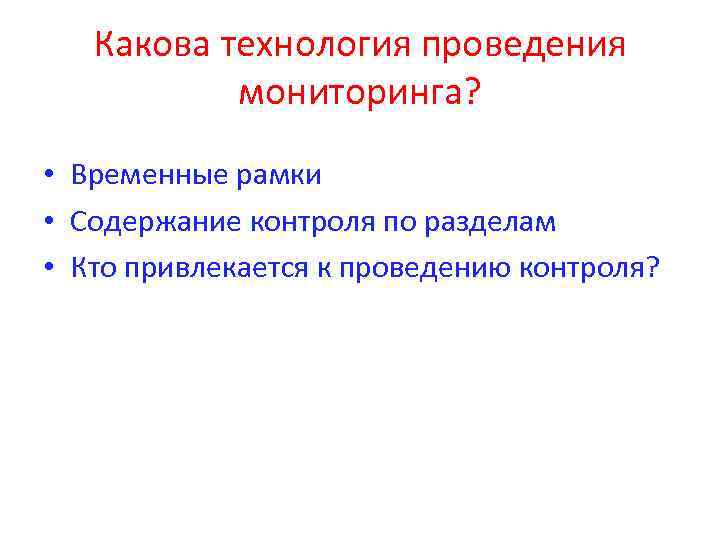 Какова технология проведения мониторинга?

• Временные рамки
• Содержание контроля по разделам
• Кто привлекается к проведению контроля?